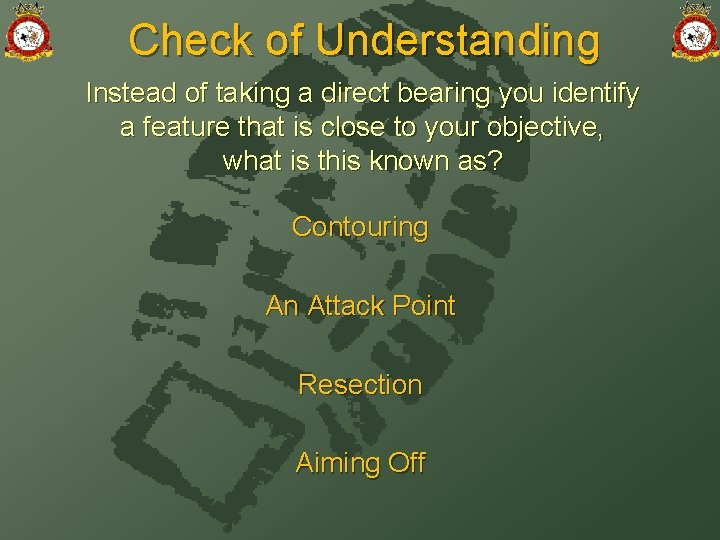 Check of Understanding

Instead of taking a direct bearing you identify a feature that is close to your objective, what is this known as?

Contouring

An Attack Point

Resection

Aiming Off